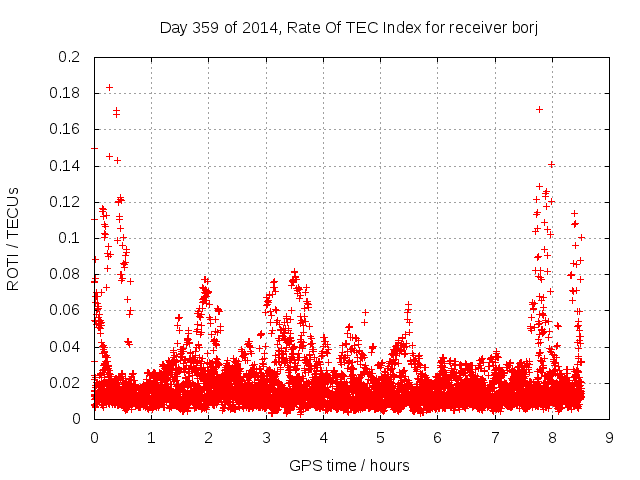 Day 359 of 2014, Rate Of TEC Index for receiver borj

ROTI / TECUs

0.2
0.18
0.16
0.14
0.12
0.1
0.08
0.06
0.04
0.02
0

0 1 2 3 4 5 6 7 8 9

GPS time / hours